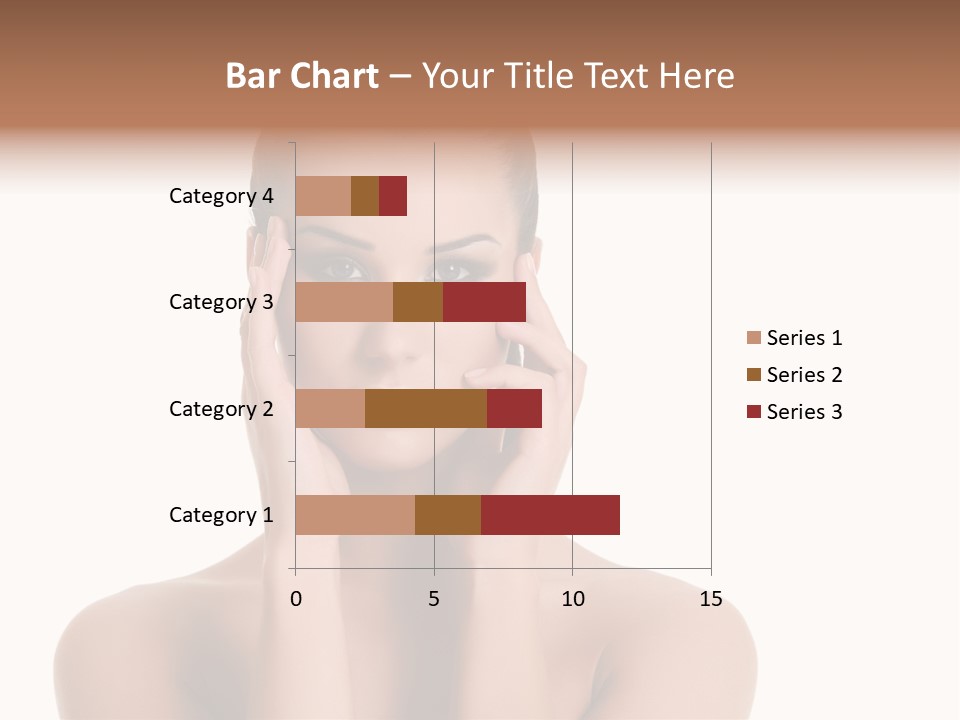 Bar Chart – Your Title Text Here

Category 4
Category 3
Category 2
Category 1

0
5
10
15

Series 1
Series 2
Series 3